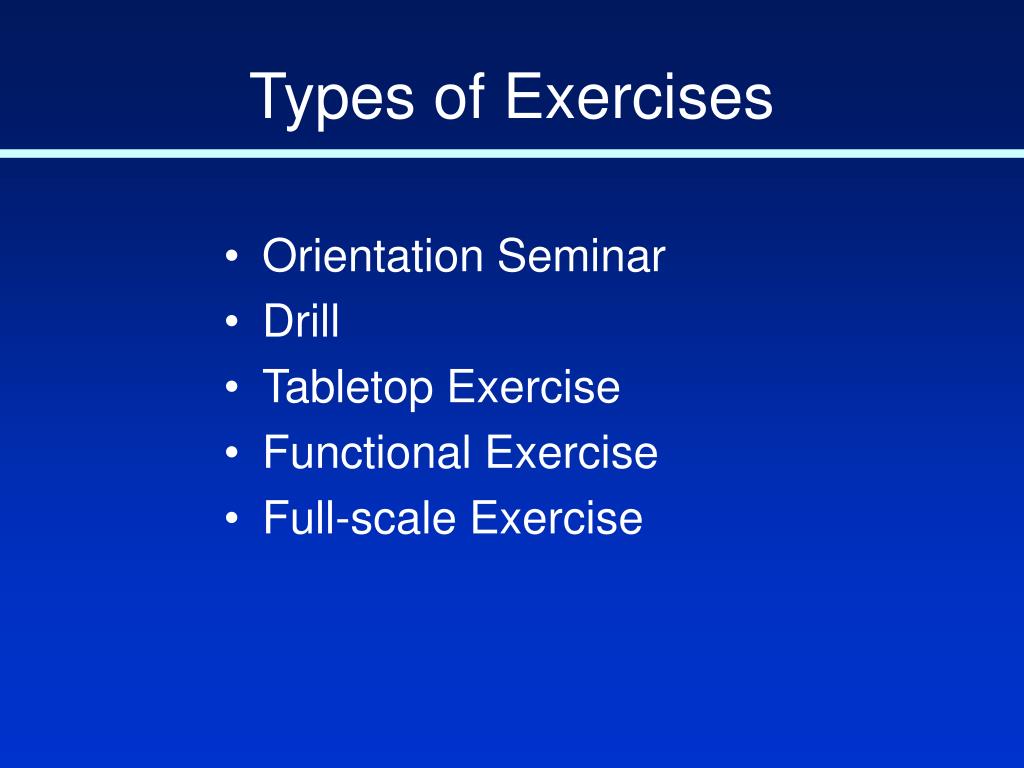 Types of Exercises

• Orientation Seminar
• Drill
• Tabletop Exercise
• Functional Exercise
• Full-scale Exercise